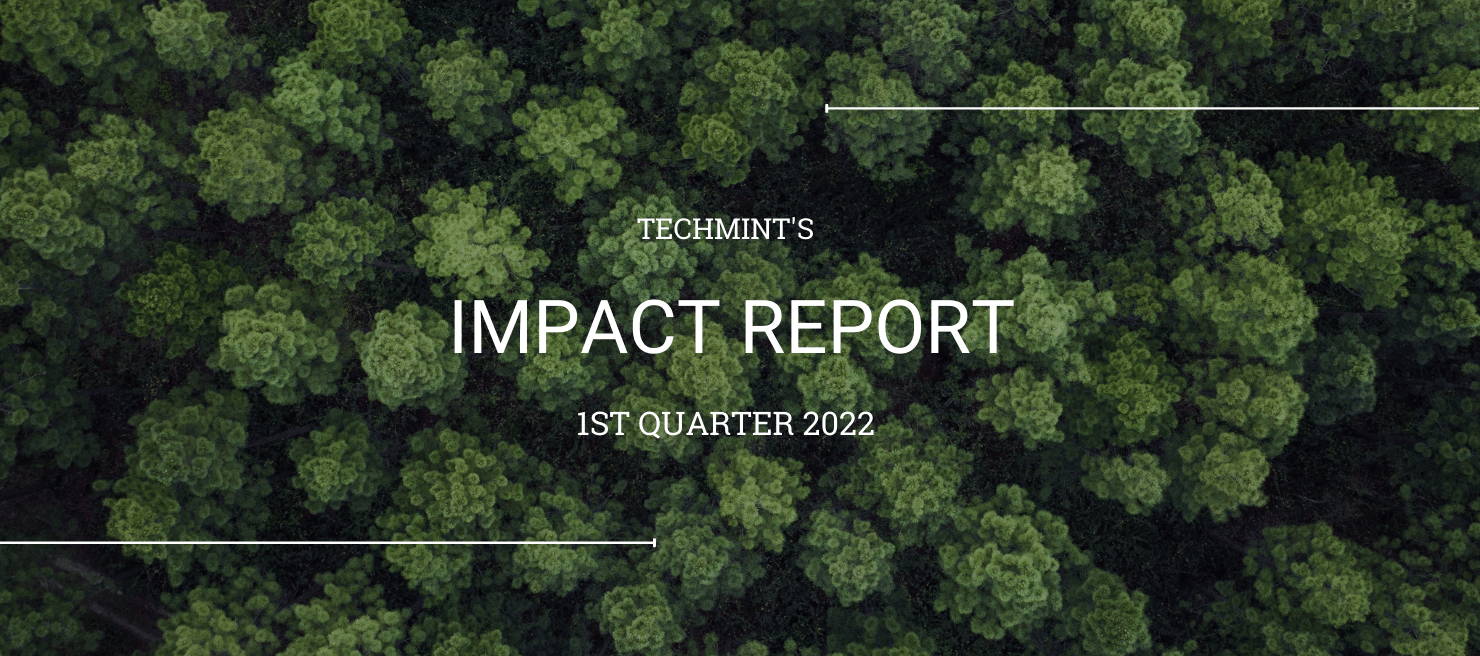 TECHMINT'S

IMPACT REPORT

1ST QUARTER 2022